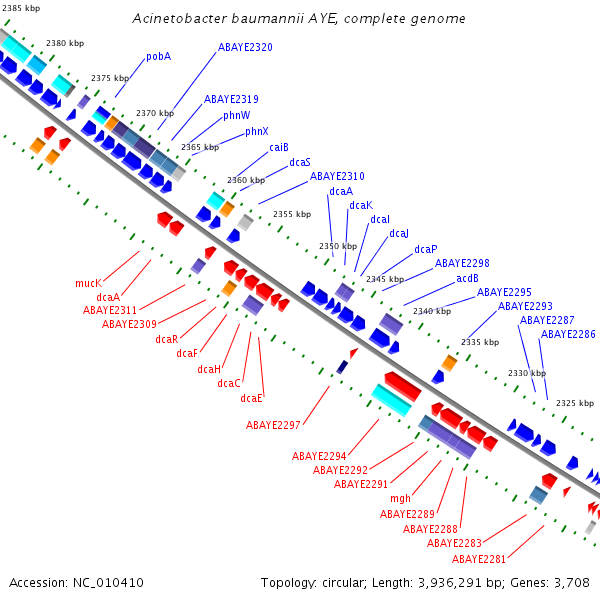 2385 kbp

Acinetobacter baumannii AYE, complete genome

2380 kbp
2375 kbp
2370 kbp
2365 kbp
2360 kbp
2355 kbp
2350 kbp
2345 kbp
2340 kbp
2335 kbp
2330 kbp
2325 kbp

pobA
ABAYE2320
ABAYE2319
phnW
phnX
caiB
dcaS
ABAYE2310
dcaA
dcaK
dcaI
dcaJ
dcaP
ABAYE2298
acdB
ABAYE2295
ABAYE2293
ABAYE2287
ABAYE2286

mucK
dcaA
ABAYE2311
ABAYE2309
dcaR
dcaF
dcaH
dcaC
dcaE
ABAYE2297
ABAYE2294
ABAYE2292
ABAYE2291
mgh
ABAYE2289
ABAYE2288
ABAYE2283
ABAYE2281

Accession: NC_010410

Topology: circular; Length: 3,936,291 bp; Genes: 3,708